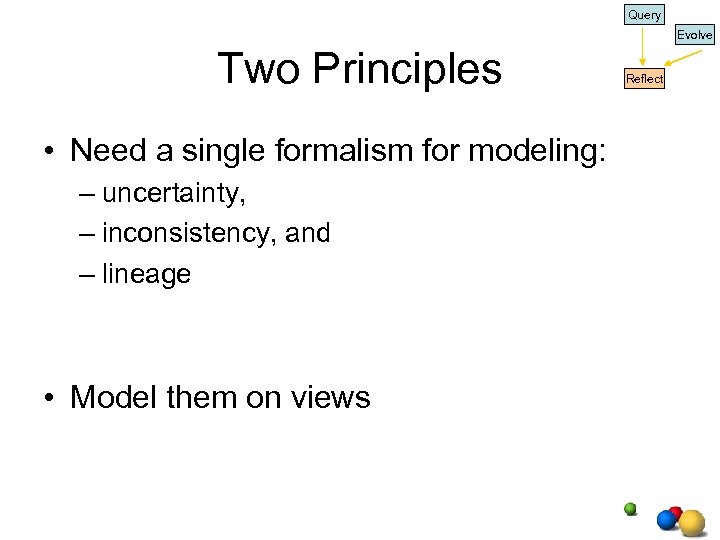 Query
Evolve
Reflect

Two Principles

• Need a single formalism for modeling:
– uncertainty,
– inconsistency, and
– lineage

• Model them on views